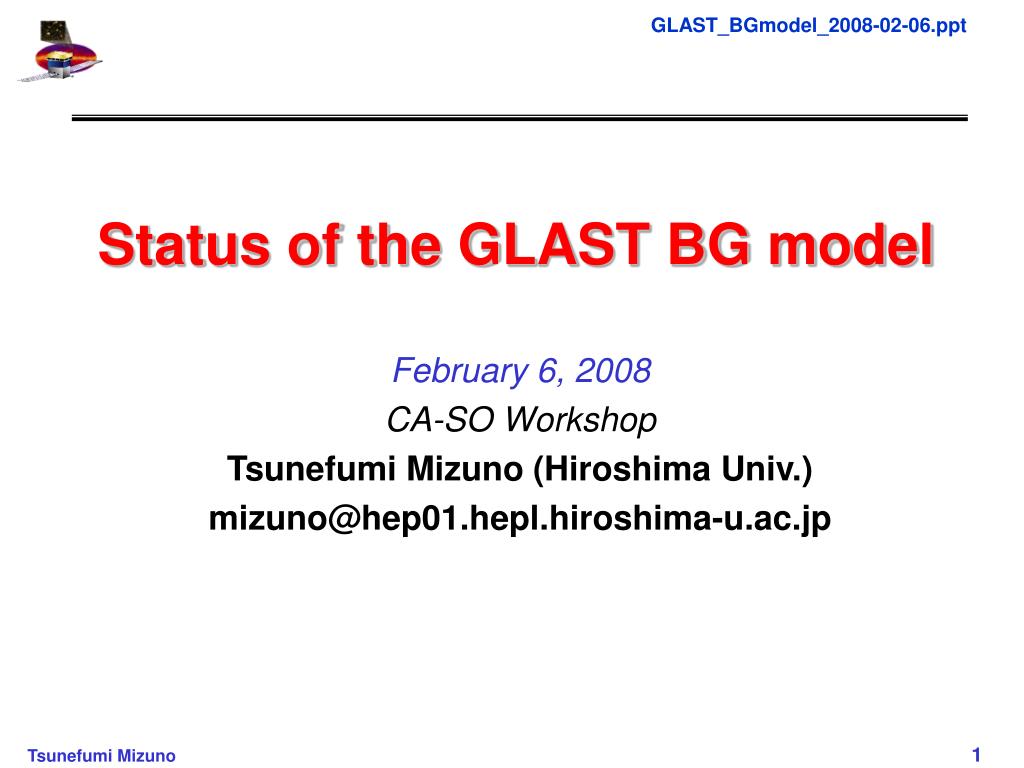 GLAST_BGmodel_2008-02-06.ppt

Status of the GLAST BG model

February 6, 2008
CA-SO Workshop
Tsunefumi Mizuno (Hiroshima Univ.)
mizuno@hep01.hepl.hiroshima-u.ac.jp

Tsunefumi Mizuno

1